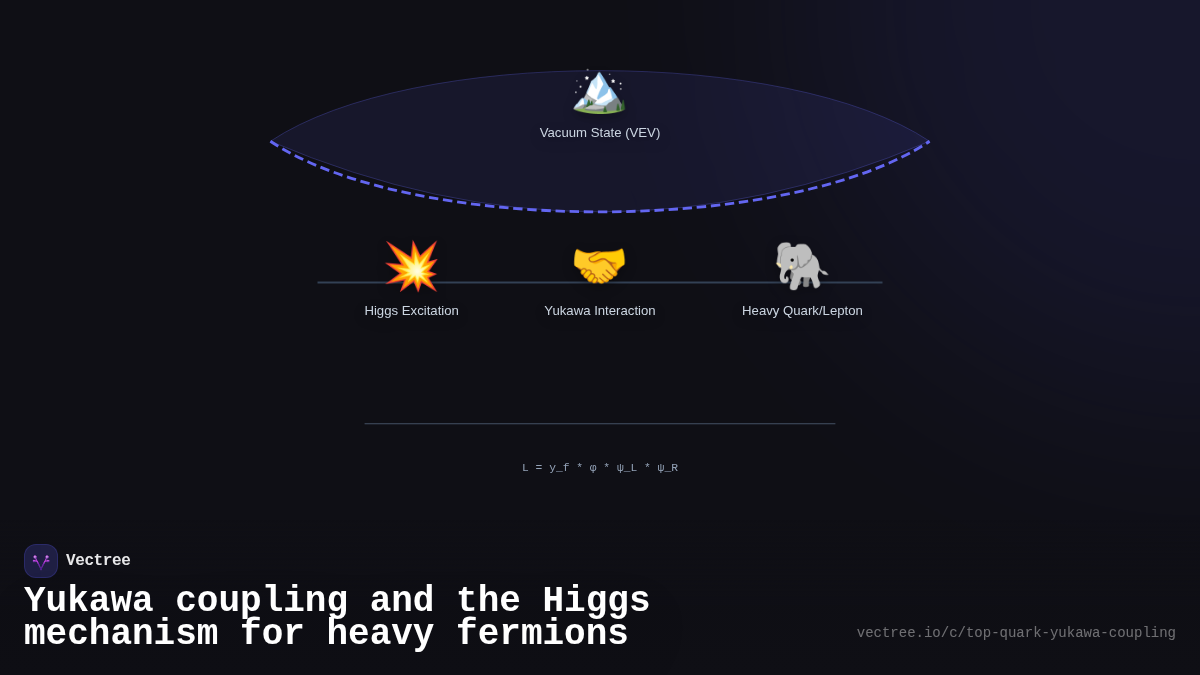 Vacuum State (VEV)

Higgs Excitation

Yukawa Interaction

Heavy Quark/Lepton

L = y_f * φ * ψ_L * ψ_R

Vectree

Yukawa coupling and the Higgs mechanism for heavy fermions

vectree.io/c/top-quark-yukawa-coupling